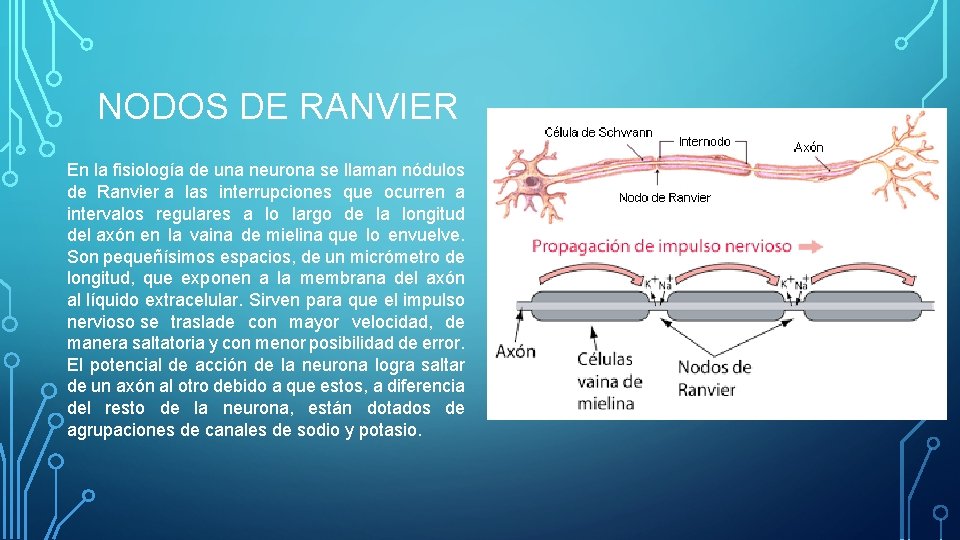 NODOS DE RANVIER

En la fisiología de una neurona se llaman nódulos de Ranvier a las interrupciones que ocurren a intervalos regulares a lo largo de la longitud del axón en la vaina de mielina que lo envuelve. Son pequeñísimos espacios, de un micrómetro de longitud, que exponen a la membrana del axón al líquido extracelular. Sirven para que el impulso nervioso se traslade con mayor velocidad, de manera saltatoria y con menor posibilidad de error. El potencial de acción de la neurona logra saltar de un axón al otro debido a que estos, a diferencia del resto de la neurona, están dotados de agrupaciones de canales de sodio y potasio.

Célula de Schwann
Internodo
Axón
Nodo de Ranvier
Propagación de impulso nervioso
$K^+$ $Na^+$
$K^+$ $Na^+$
Axón
Células vaina de mielina
Nodos de Ranvier